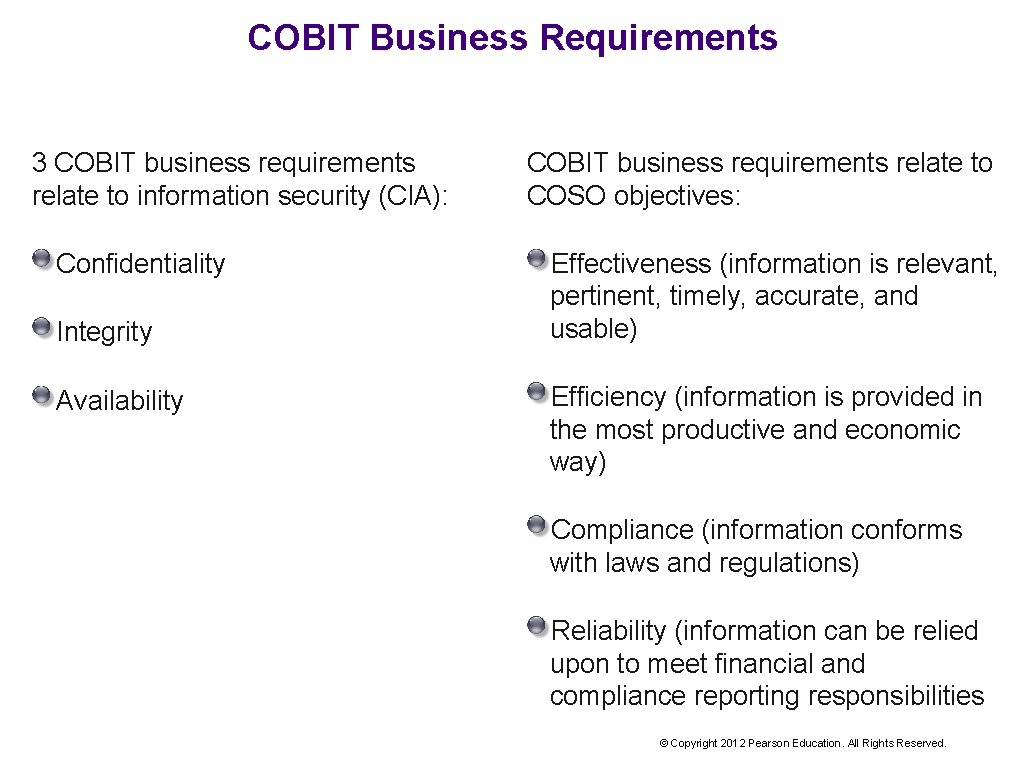 COBIT Business Requirements

3 COBIT business requirements relate to information security (CIA):

Confidentiality

Integrity

Availability

COBIT business requirements relate to COSO objectives:

Effectiveness (information is relevant, pertinent, timely, accurate, and usable)

Efficiency (information is provided in the most productive and economic way)

Compliance (information conforms with laws and regulations)

Reliability (information can be relied upon to meet financial and compliance reporting responsibilities

© Copyright 2012 Pearson Education. All Rights Reserved.